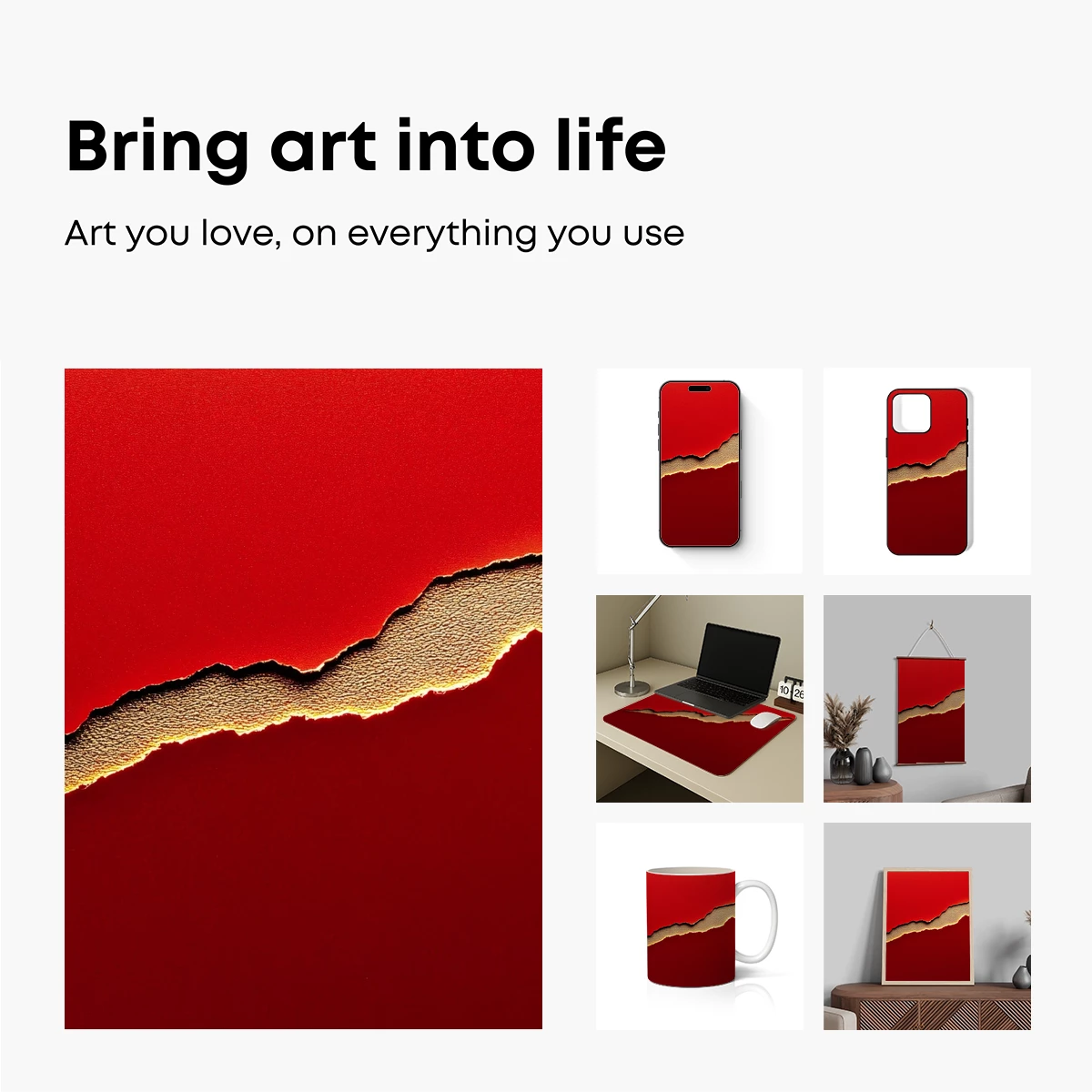 Bring art into life

Art you love, on everything you use

10 26